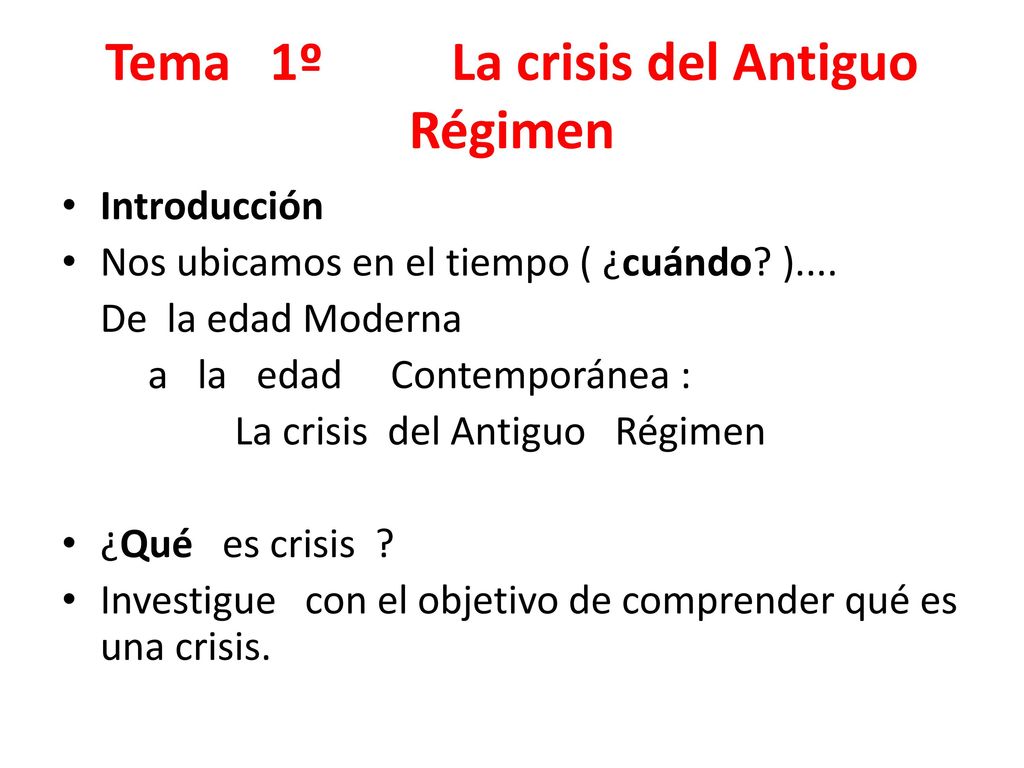 Tema 1º La crisis del Antiguo Régimen

• Introducción
• Nos ubicamos en el tiempo ( ¿cuándo? )....
De la edad Moderna
a la edad Contemporánea :
La crisis del Antiguo Régimen

• ¿Qué es crisis ?
• Investigue con el objetivo de comprender qué es una crisis.